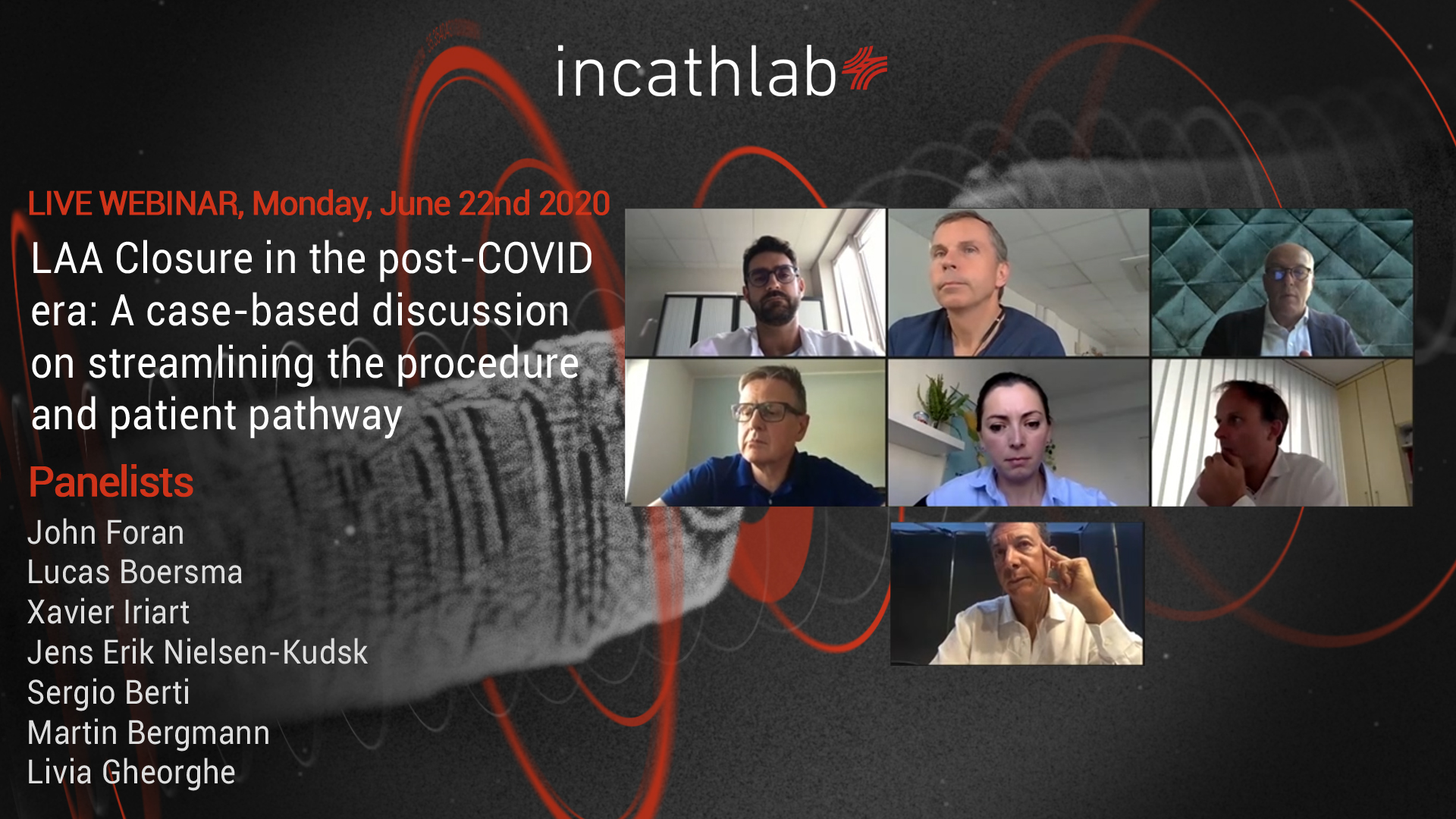 incathlab

LIVE WEBINAR, Monday, June 22nd 2020

LAA Closure in the post-COVID era: A case-based discussion on streamlining the procedure and patient pathway

Panelists

John Foran
Lucas Boersma
Xavier Iriart
Jens Erik Nielsen-Kudsk
Sergio Berti
Martin Bergmann
Livia Gheorghe